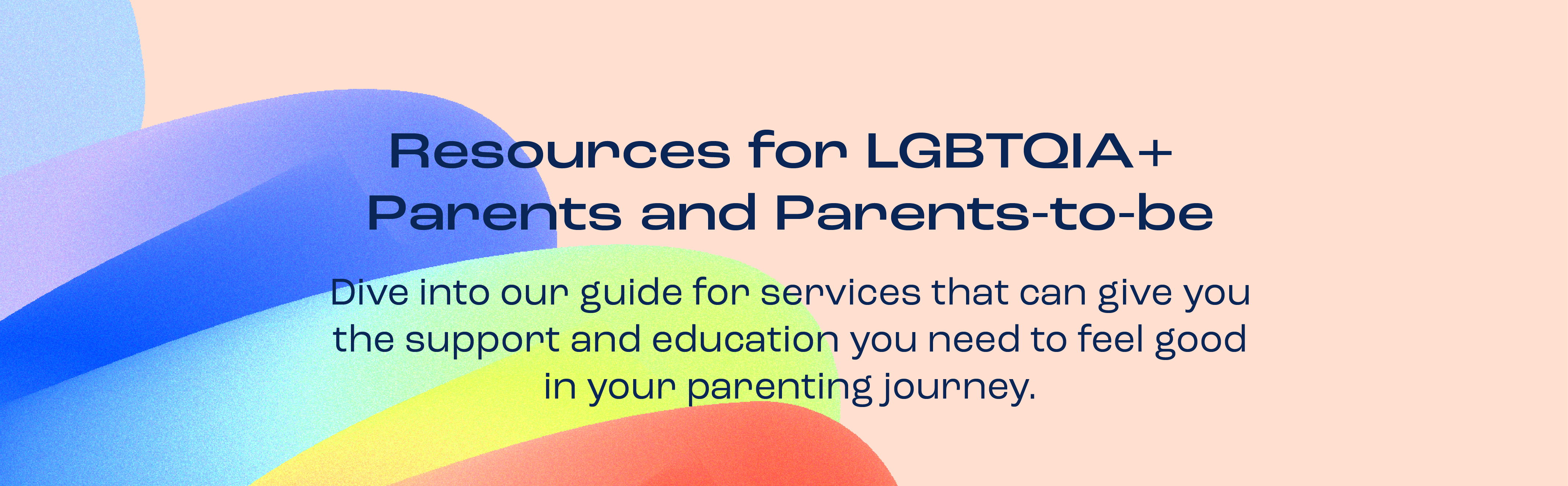 Resources for LGBTQIA+ Parents and Parents-to-be

Dive into our guide for services that can give you the support and education you need to feel good in your parenting journey.